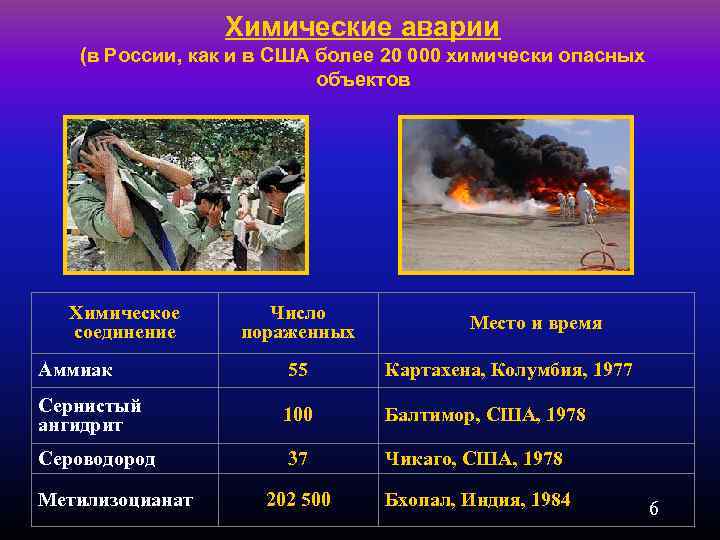 Химические аварии
(в России, как и в США более 20 000 химически опасных объектов

| Химическое соединение | Число пораженных | Место и время |
|---|---|---|
| Аммиак | 55 | Картахена, Колумбия, 1977 |
| Сернистый ангидрит | 100 | Балтимор, США, 1978 |
| Сероводород | 37 | Чикаго, США, 1978 |
| Метилизоцианат | 202 500 | Бхопал, Индия, 1984 |

6